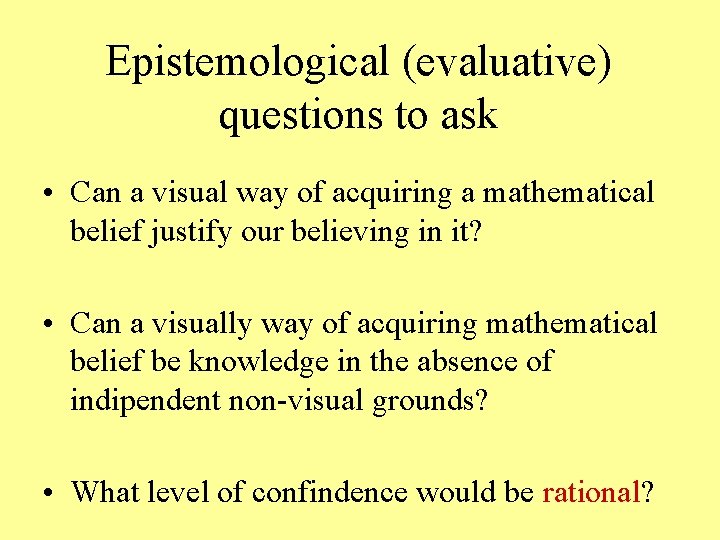 Epistemological (evaluative) questions to ask

• Can a visual way of acquiring a mathematical belief justify our believing in it?

• Can a visually way of acquiring mathematical belief be knowledge in the absence of indipendent non-visual grounds?

• What level of confindence would be rational?